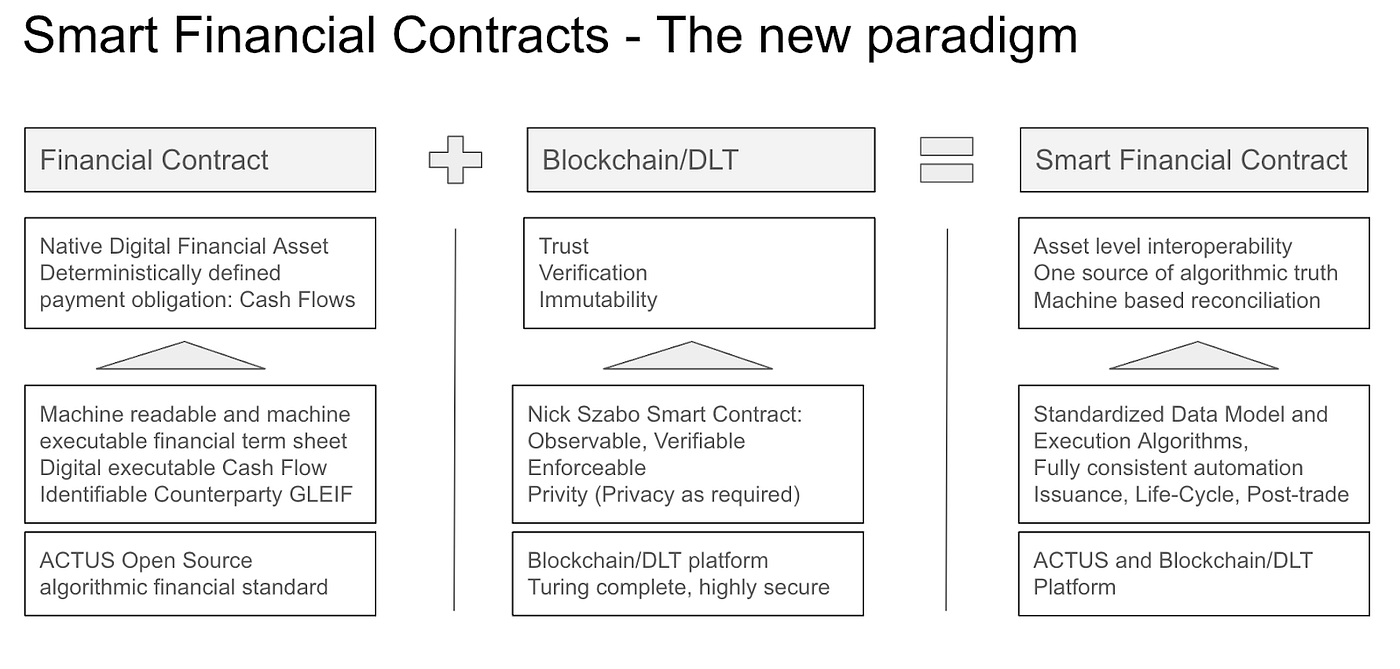 Smart Financial Contracts - The new paradigm

Financial Contract

Native Digital Financial Asset
Deterministically defined payment obligation: Cash Flows

Machine readable and machine executable financial term sheet
Digital executable Cash Flow
Identifiable Counterparty GLEIF

ACTUS Open Source algorithmic financial standard

Blockchain/DLT

Trust
Verification
Immutability

Nick Szabo Smart Contract:
Observable, Verifiable
Enforceable
Privity (Privacy as required)

Blockchain/DLT platform
Turing complete, highly secure

Smart Financial Contract

Asset level interoperability
One source of algorithmic truth
Machine based reconciliation

Standardized Data Model and Execution Algorithms,
Fully consistent automation
Issuance, Life-Cycle, Post-trade

ACTUS and Blockchain/DLT Platform